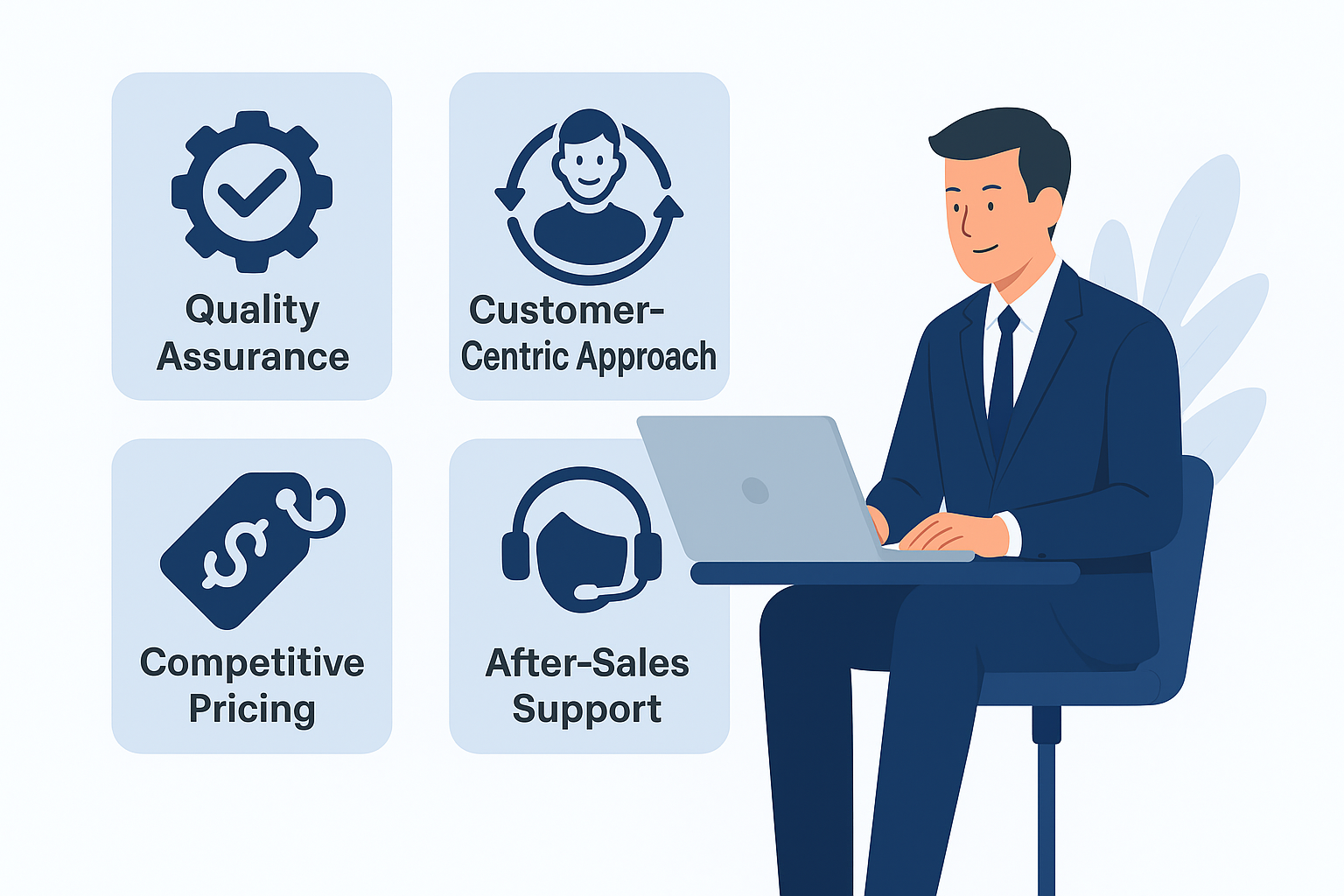 Quality Assurance

Customer-Centric Approach

Competitive Pricing

After-Sales Support